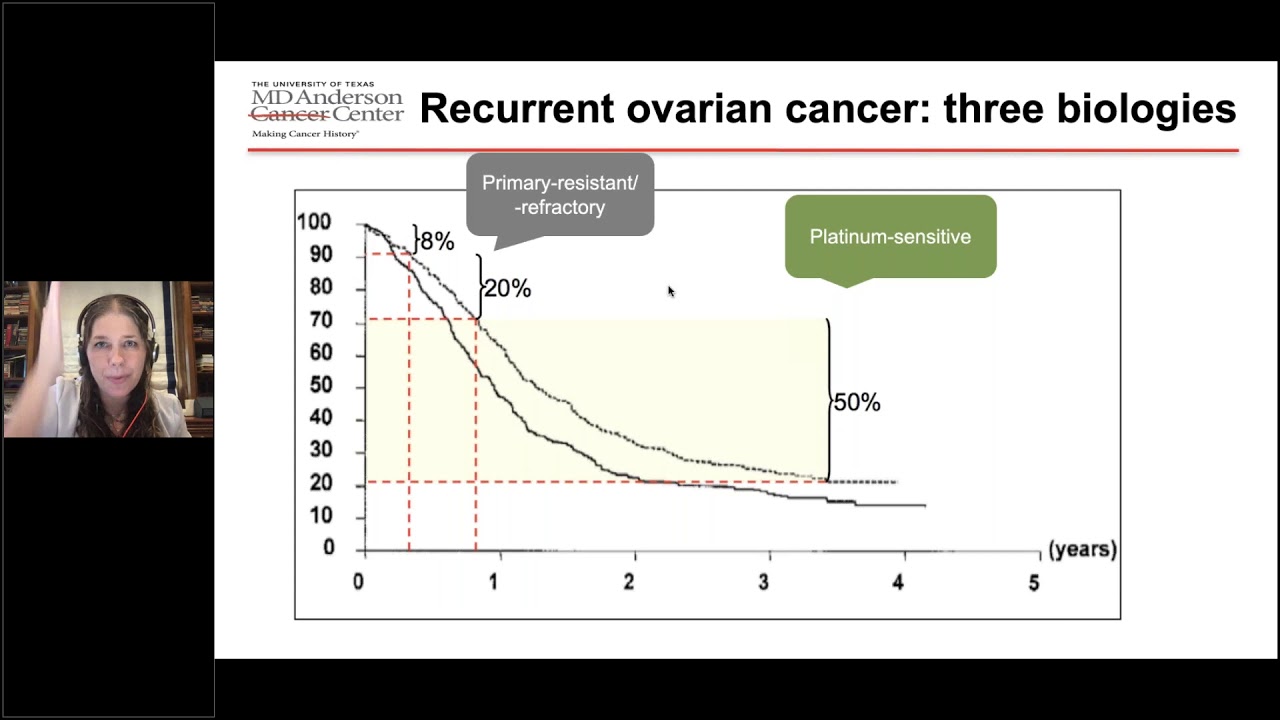 THE UNIVERSITY OF TEXAS
MD Anderson
Cancer Center
Making Cancer History®

Recurrent ovarian cancer: three biologies

Primary-resistant/
-refractory

Platinum-sensitive

100
90
80
70
60
50
40
30
20
10
0

8%
20%
50%

0
1
2
3
4
5
(years)